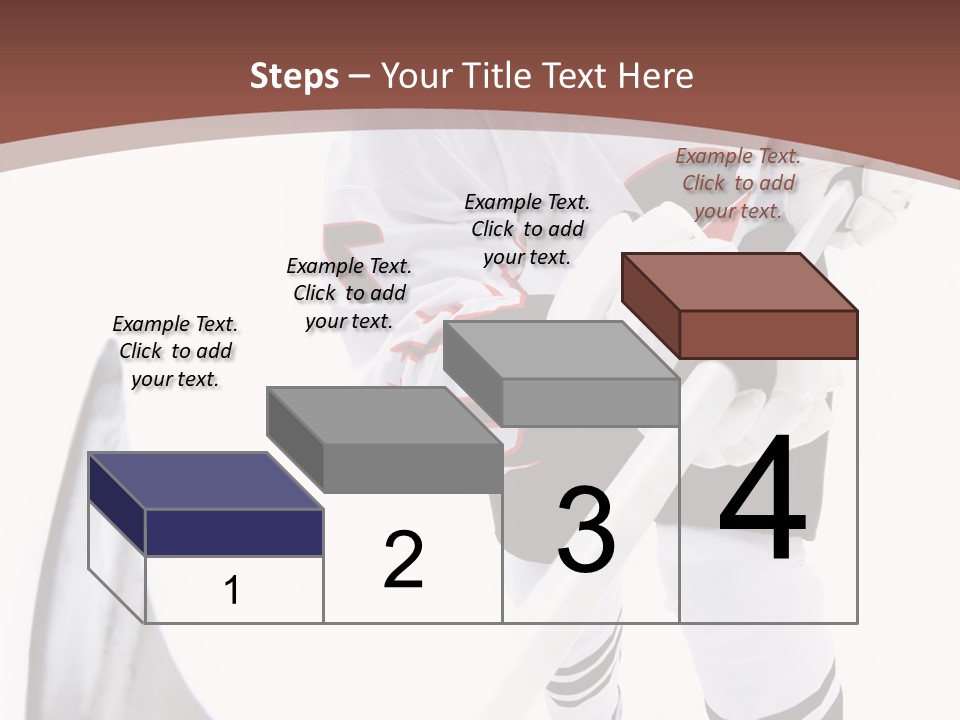 Steps – Your Title Text Here

Example Text. Click to add your text.

Example Text. Click to add your text.

Example Text. Click to add your text.

Example Text. Click to add your text.

1

2

3

4